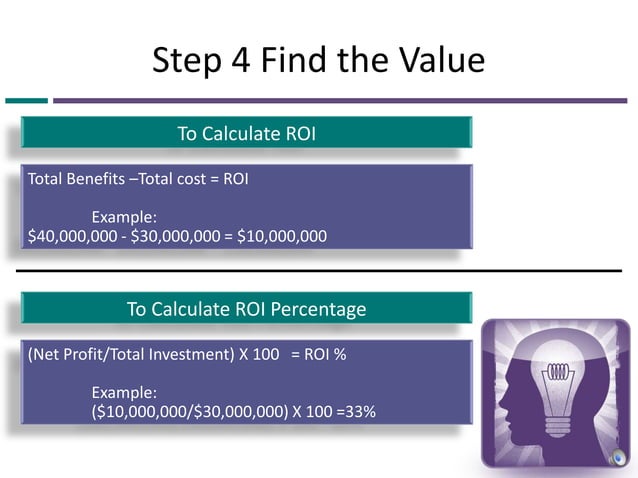 Step 4 Find the Value

To Calculate ROI

Total Benefits –Total cost = ROI

Example:
\$40,000,000 - \$30,000,000 = \$10,000,000

To Calculate ROI Percentage

(Net Profit/Total Investment) X 100 = ROI %

Example:
(\$10,000,000/\$30,000,000) X 100 =33%